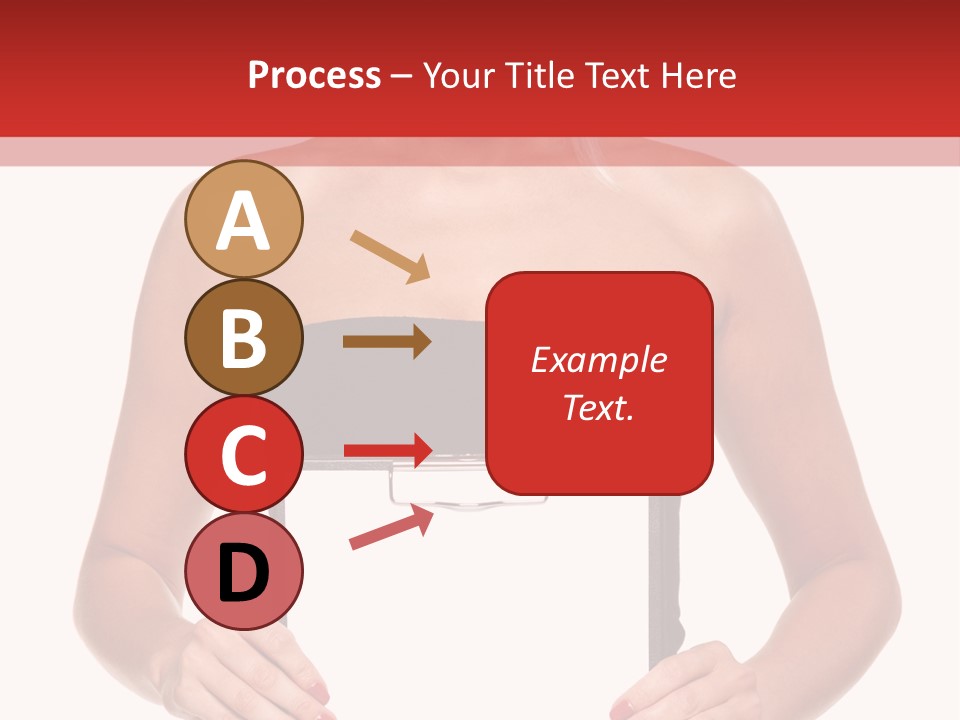 Process – Your Title Text Here

A

B

C

D

Example Text.